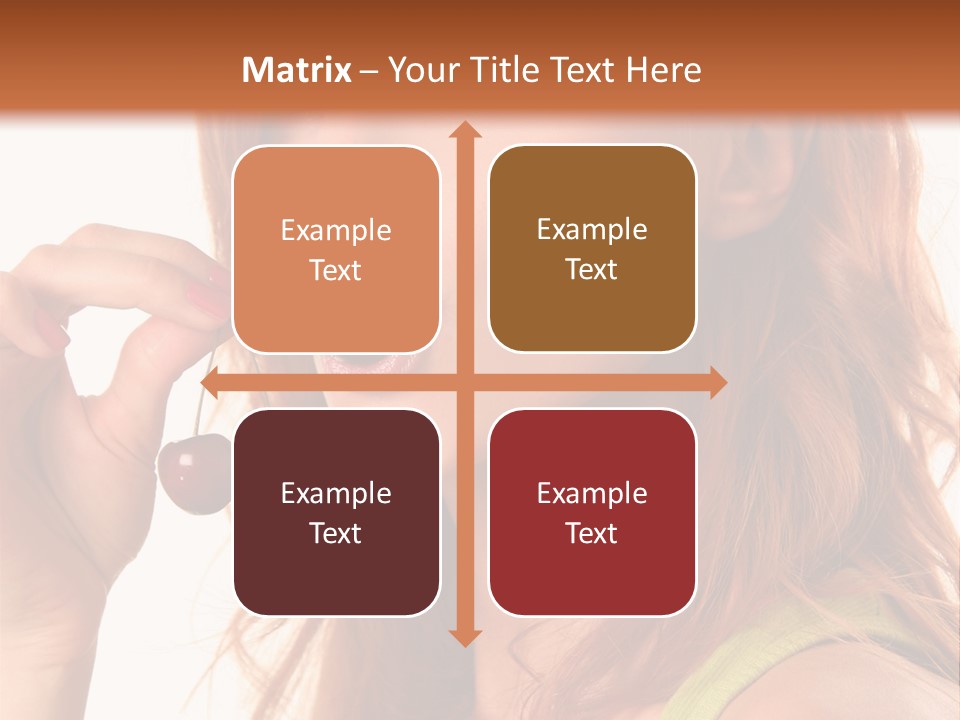 Matrix – Your Title Text Here

Example Text

Example Text

Example Text

Example Text